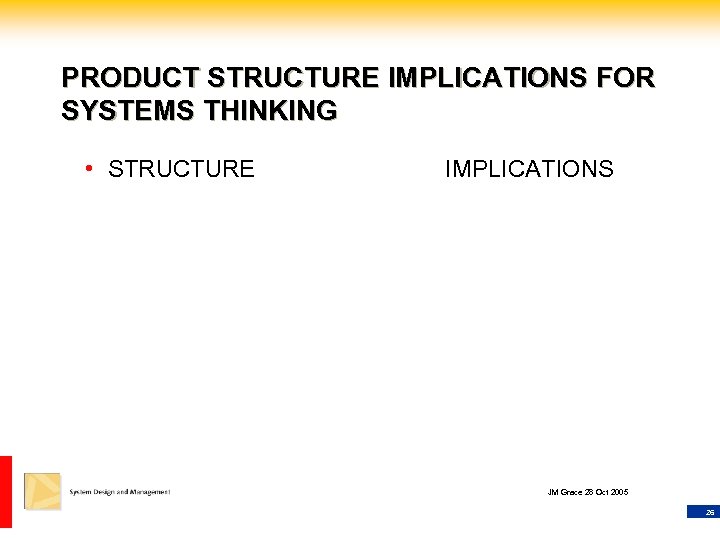 PRODUCT STRUCTURE IMPLICATIONS FOR SYSTEMS THINKING

• STRUCTURE IMPLICATIONS

System Design and Management

JM Grace 28 Oct 2005

26